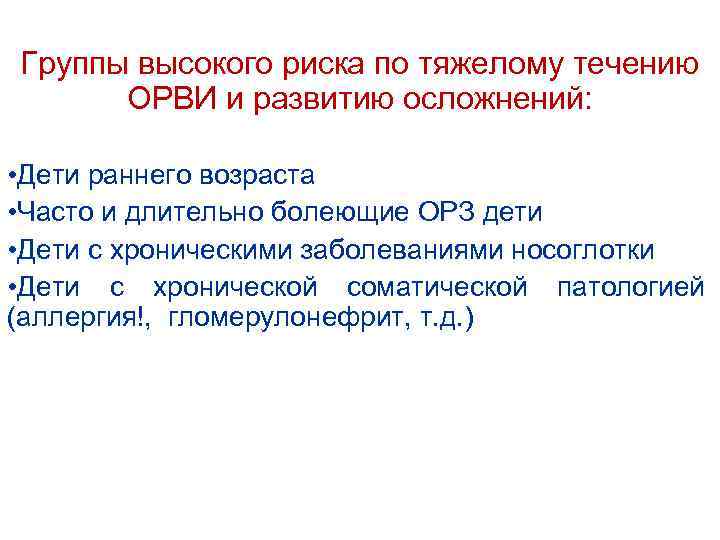 Группы высокого риска по тяжелому течению ОРВИ и развитию осложнений:

•Дети раннего возраста
•Часто и длительно болеющие ОРЗ дети
•Дети с хроническими заболеваниями носоглотки
•Дети с хронической соматической патологией (аллергия!, гломерулонефрит, т.д.)